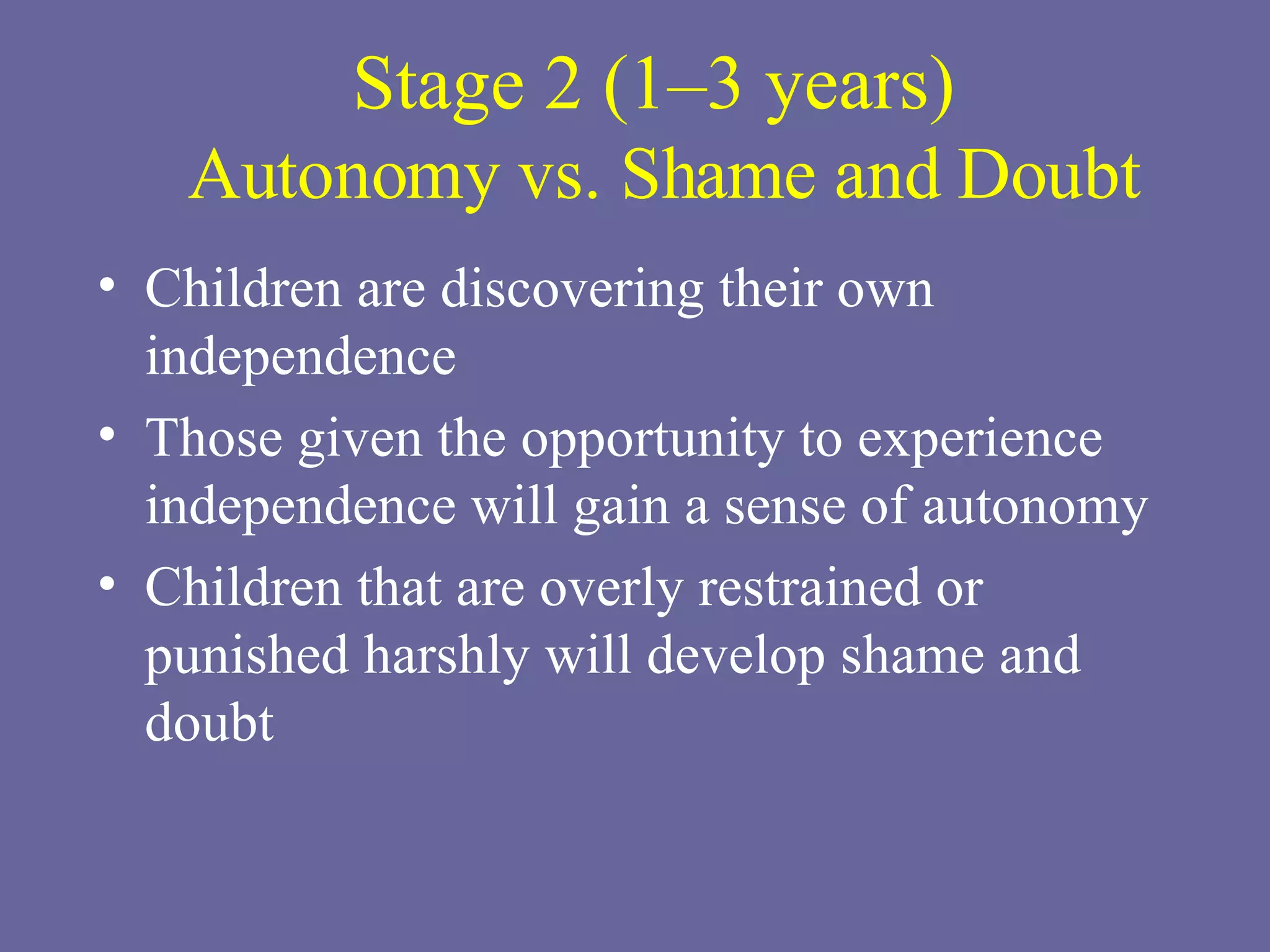 Stage 2 (1–3 years)
Autonomy vs. Shame and Doubt

• Children are discovering their own independence
• Those given the opportunity to experience independence will gain a sense of autonomy
• Children that are overly restrained or punished harshly will develop shame and doubt